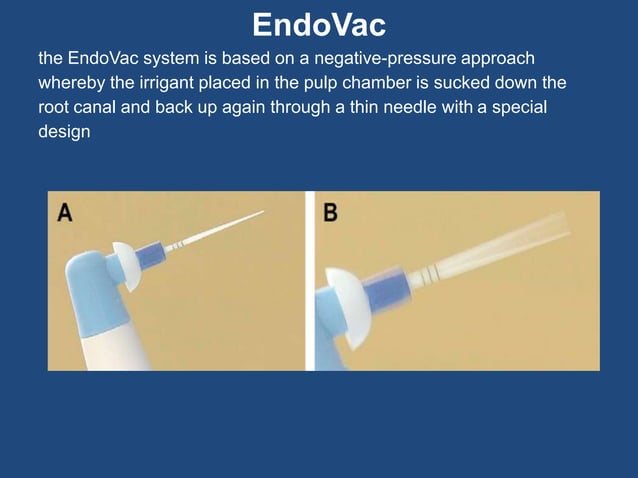 EndoVac

the EndoVac system is based on a negative-pressure approach whereby the irrigant placed in the pulp chamber is sucked down the root canal and back up again through a thin needle with a special design

A

B